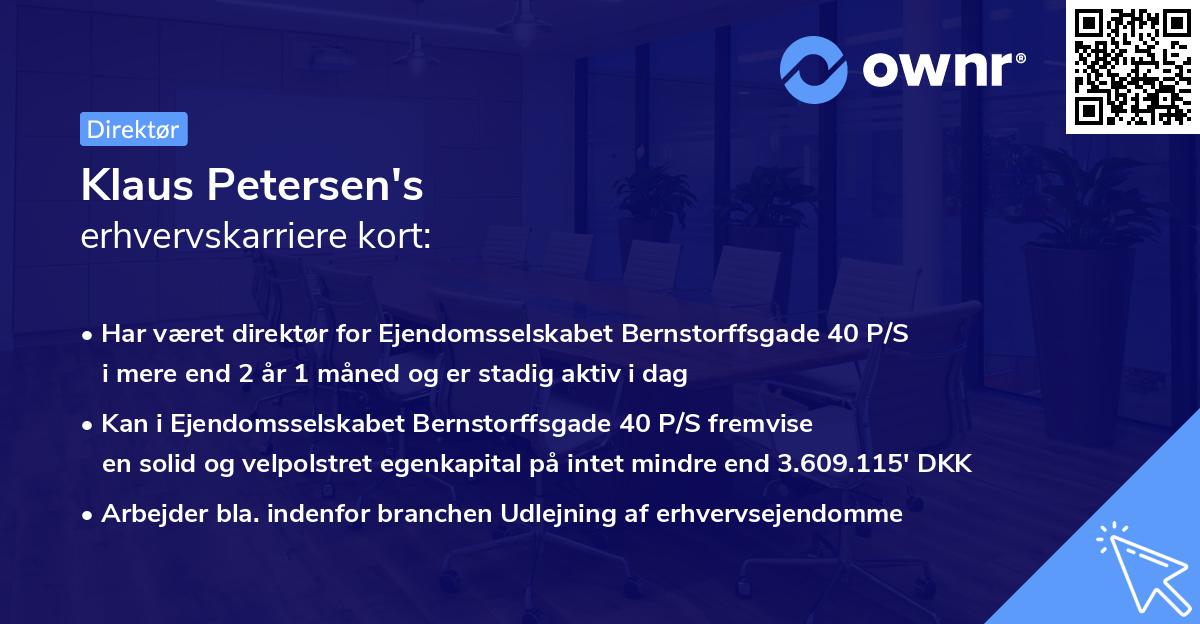 ownr®

Direktør

Klaus Petersen's
erhvervskarriere kort:

• Har været direktør for Ejendomsselskabet Bernstorffsgade 40 P/S i mere end 2 år 1 måned og er stadig aktiv i dag

• Kan i Ejendomsselskabet Bernstorffsgade 40 P/S fremvise en solid og velpolstret egenkapital på intet mindre end 3.609.115' DKK

• Arbejder bla. indenfor branchen Udlejning af erhvervsejendomme